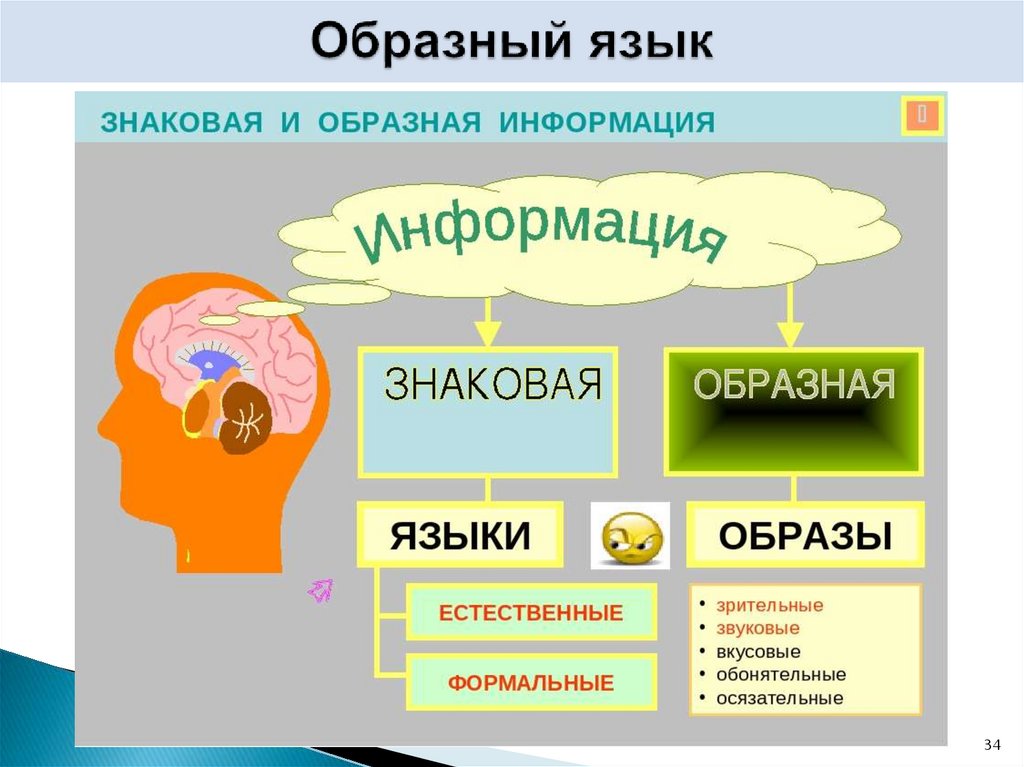 Образный язык

ЗНАКОВАЯ И ОБРАЗНАЯ ИНФОРМАЦИЯ

Информация

ЗНАКОВАЯ

ОБРАЗНАЯ

ЯЗЫКИ

ОБРАЗЫ

ЕСТЕСТВЕННЫЕ

ФОРМАЛЬНЫЕ

• зрительные
• звуковые
• вкусовые
• обонятельные
• осязательные

34